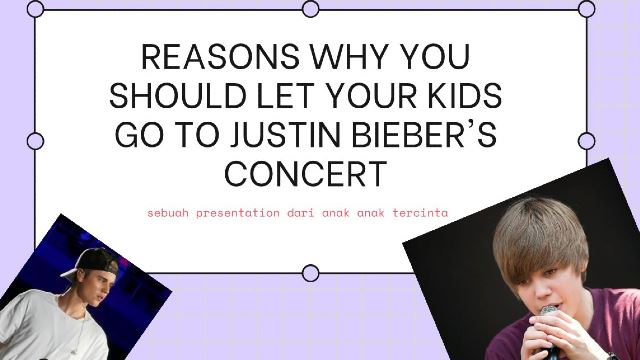 REASONS WHY YOU SHOULD LET YOUR KIDS GO TO JUSTIN BIEBER'S CONCERT

sebuah presentation dari anak anak tercinta